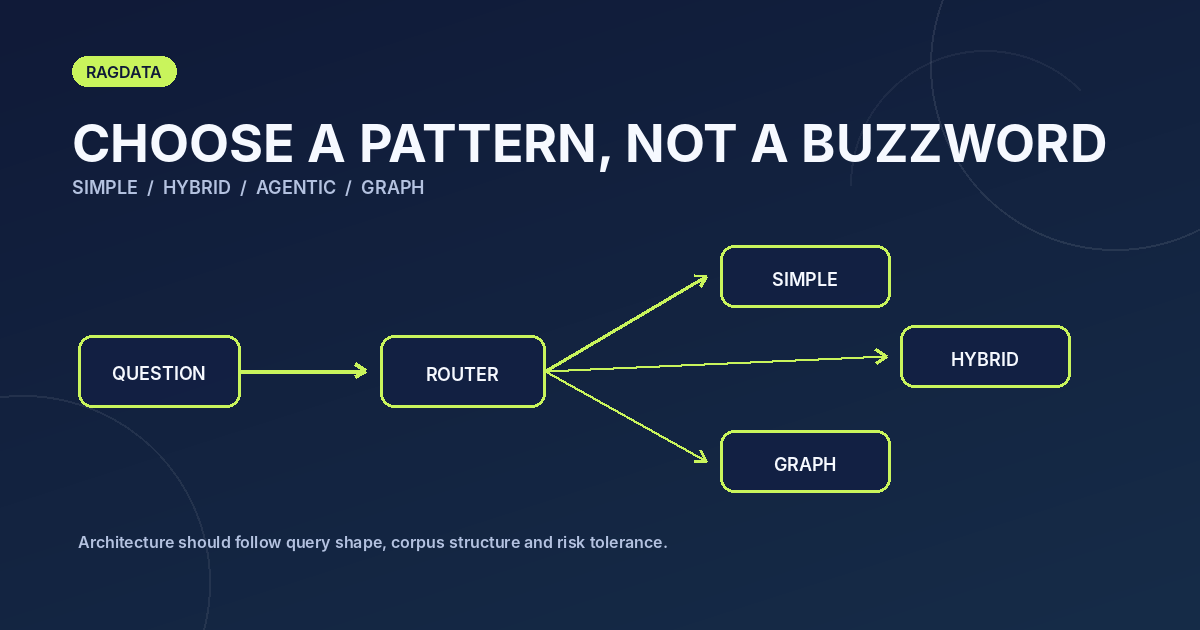 RAGDATA

CHOOSE A PATTERN, NOT A BUZZWORD

SIMPLE / HYBRID / AGENTIC / GRAPH

QUESTION

ROUTER

SIMPLE

HYBRID

GRAPH

Architecture should follow query shape, corpus structure and risk tolerance.